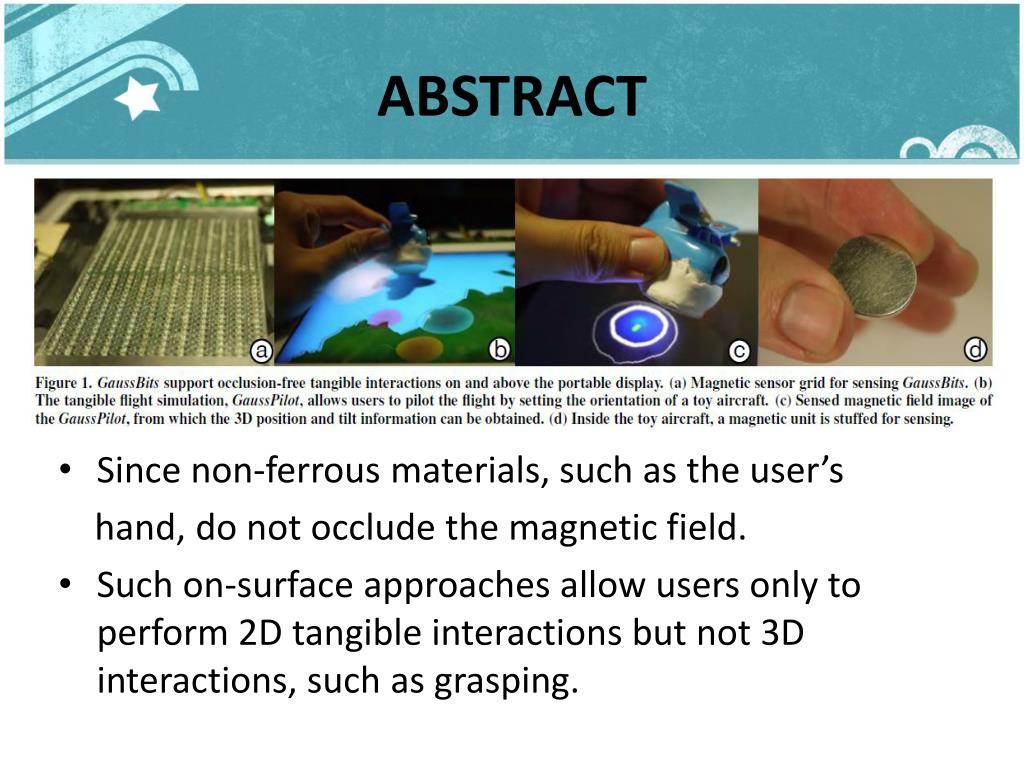 ABSTRACT

a

b

c

d

Figure 1. GaussBits support occlusion-free tangible interactions on and above the portable display. (a) Magnetic sensor grid for sensing GaussBits. (b) The tangible flight simulation, GaussPilot, allows users to pilot the flight by setting the orientation of a toy aircraft. (c) Sensed magnetic field image of the GaussPilot, from which the 3D position and tilt information can be obtained. (d) Inside the toy aircraft, a magnetic unit is stuffed for sensing.

• Since non-ferrous materials, such as the user's hand, do not occlude the magnetic field.
• Such on-surface approaches allow users only to perform 2D tangible interactions but not 3D interactions, such as grasping.